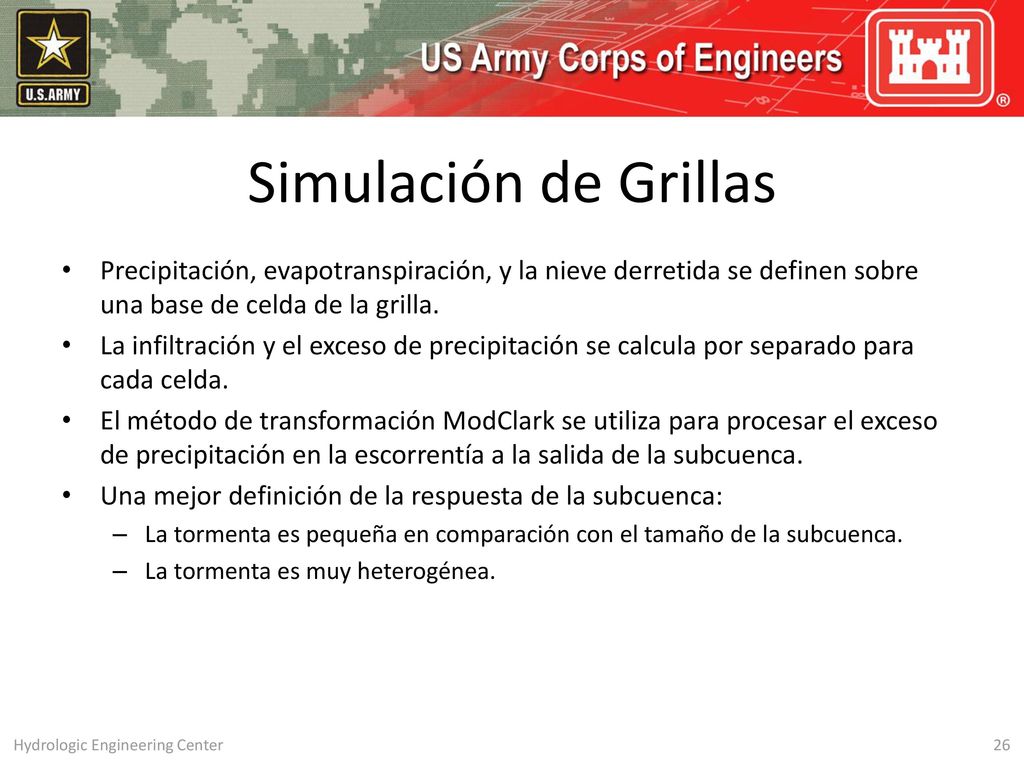 U.S.ARMY

US Army Corps of Engineers

®

Simulación de Grillas

• Precipitación, evapotranspiración, y la nieve derretida se definen sobre una base de celda de la grilla.
• La infiltración y el exceso de precipitación se calcula por separado para cada celda.
• El método de transformación ModClark se utiliza para procesar el exceso de precipitación en la escorrentía a la salida de la subcuenca.
• Una mejor definición de la respuesta de la subcuenca:
– La tormenta es pequeña en comparación con el tamaño de la subcuenca.
– La tormenta es muy heterogénea.

Hydrologic Engineering Center

26